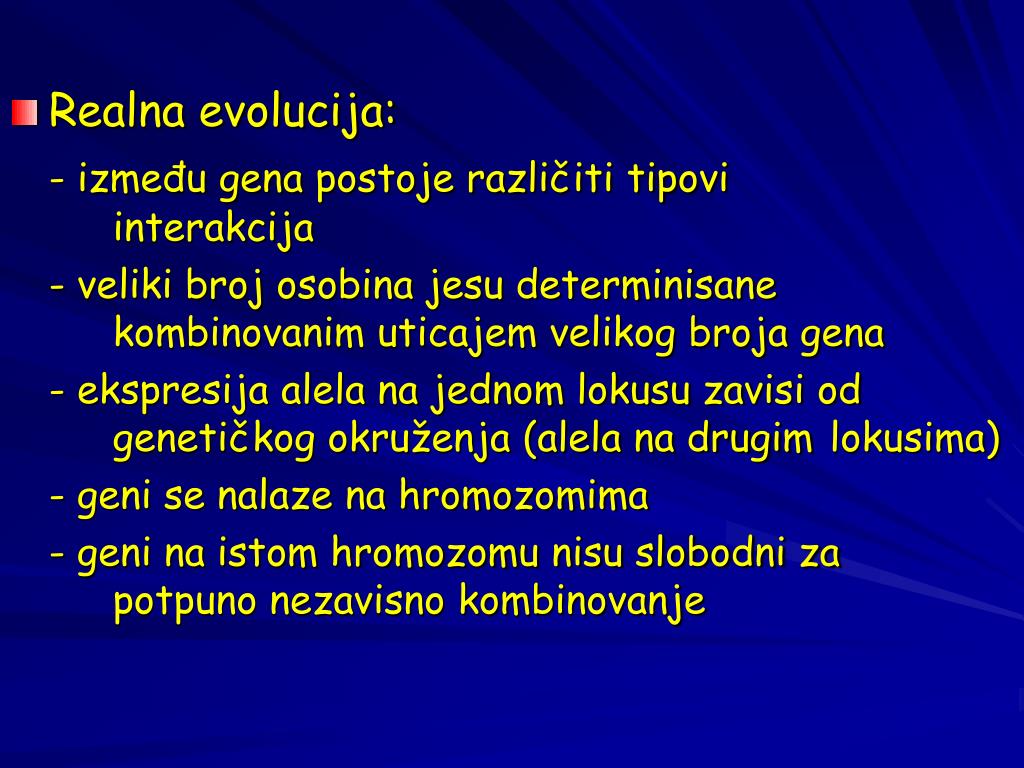 Realna evolucija:

- između gena postoje različiti tipovi interakcija
- veliki broj osobina jesu determinisane kombinovanim uticajem velikog broja gena
- ekspresija alela na jednom lokusu zavisi od genetičkog okruženja (alela na drugim lokusima)
- geni se nalaze na hromozomima
- geni na istom hromozomu nisu slobodni za potpuno nezavisno kombinovanje